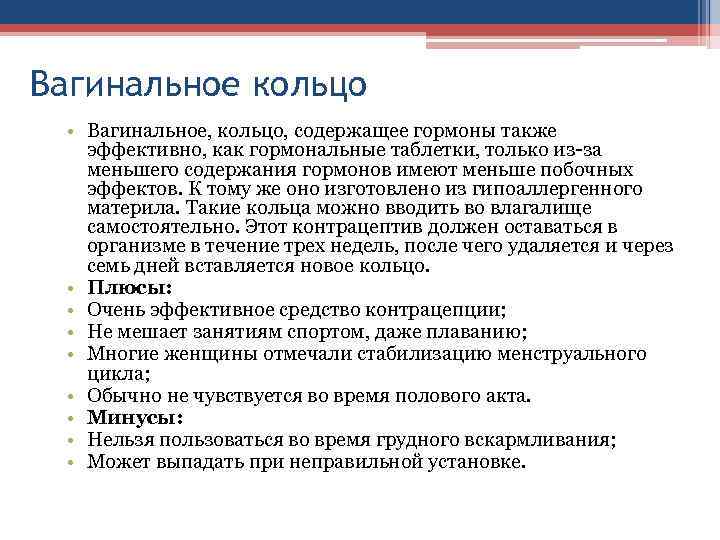 Вагинальное кольцо

• Вагинальное, кольцо, содержащее гормоны также эффективно, как гормональные таблетки, только из-за меньшего содержания гормонов имеют меньше побочных эффектов. К тому же оно изготовлено из гипоаллергенного материла. Такие кольца можно вводить во влагалище самостоятельно. Этот контрацептив должен оставаться в организме в течение трех недель, после чего удаляется и через семь дней вставляется новое кольцо.
• **Плюсы:**
• Очень эффективное средство контрацепции;
• Не мешает занятиям спортом, даже плаванию;
• Многие женщины отмечали стабилизацию менструального цикла;
• Обычно не чувствуется во время полового акта.
• **Минусы:**
• Нельзя пользоваться во время грудного вскармливания;
• Может выпадать при неправильной установке.